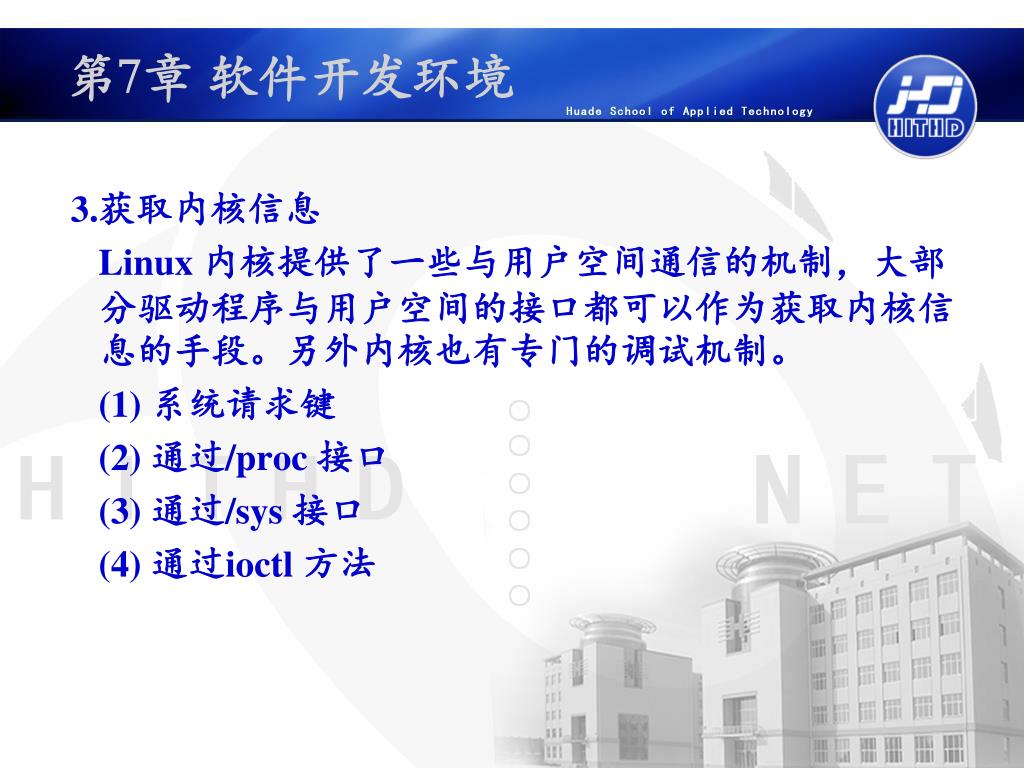 第7章 软件开发环境

Huade School of Applied Technology

HITHD

3.获取内核信息

Linux 内核提供了一些与用户空间通信的机制，大部分驱动程序与用户空间的接口都可以作为获取内核信息的手段。另外内核也有专门的调试机制。

(1) 系统请求键

(2) 通过/proc 接口

(3) 通过/sys 接口

(4) 通过ioctl 方法

HITHD NET